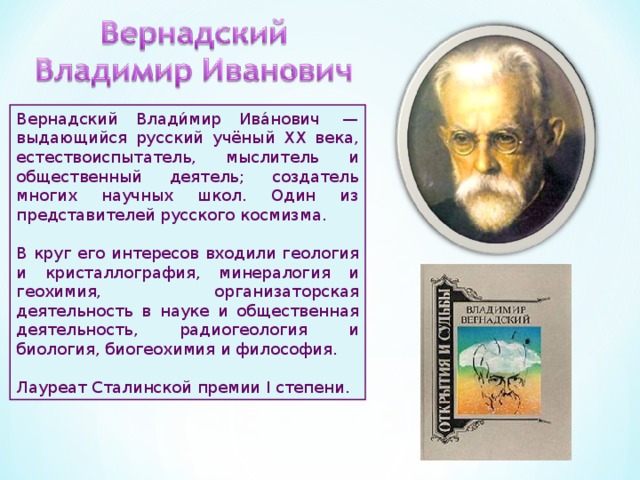 Вернадский Владимир Иванович

Вернадский Влади́мир Ива́нович — выдающийся русский учёный XX века, естествоиспытатель, мыслитель и общественный деятель; создатель многих научных школ. Один из представителей русского космизма.

В круг его интересов входили геология и кристаллография, минералогия и геохимия, организаторская деятельность в науке и общественная деятельность, радиогеология и биология, биогеохимия и философия.

Лауреат Сталинской премии I степени.

ОТКРЫТИЯ И СУДЬБЫ

ВЛАДИМИР ВЕРНАДСКИЙ